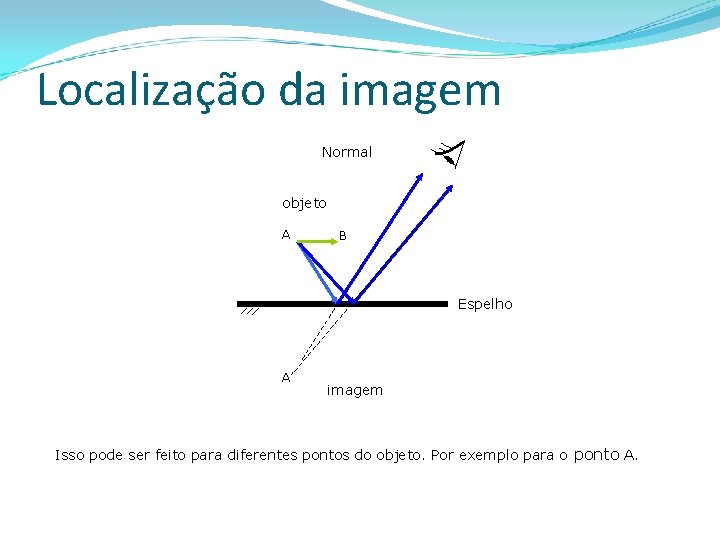 Localização da imagem

Normal

objeto

A

B

Espelho

A'

imagem

Isso pode ser feito para diferentes pontos do objeto. Por exemplo para o ponto A.